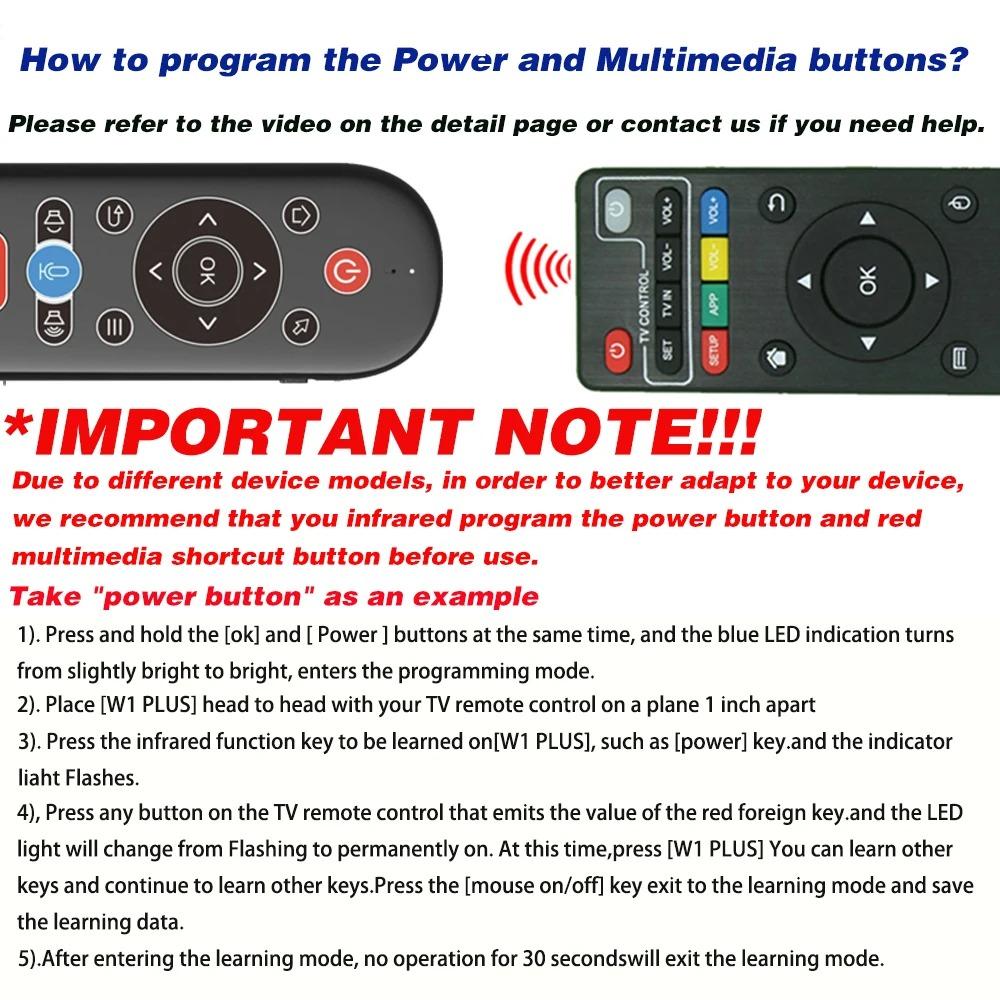 How to program the Power and Multimedia buttons?

Please refer to the video on the detail page or contact us if you need help.

OK

TV CONTROL
VOL+
VOL-
TV IN
SET
VOL+
VOL-
APP
SETUP
OK

*IMPORTANT NOTE!!!

Due to different device models, in order to better adapt to your device, we recommend that you infrared program the power button and red multimedia shortcut button before use.

Take "power button" as an example

1). Press and hold the [ok] and [ Power ] buttons at the same time, and the blue LED indication turns from slightly bright to bright, enters the programming mode.

2). Place [W1 PLUS] head to head with your TV remote control on a plane 1 inch apart

3). Press the infrared function key to be learned on[W1 PLUS], such as [power] key.and the indicator liaht Flashes.

4), Press any button on the TV remote control that emits the value of the red foreign key.and the LED light will change from Flashing to permanently on. At this time,press [W1 PLUS] You can learn other keys and continue to learn other keys.Press the [mouse on/off] key exit to the learning mode and save the learning data.

5).After entering the learning mode, no operation for 30 secondswill exit the learning mode.